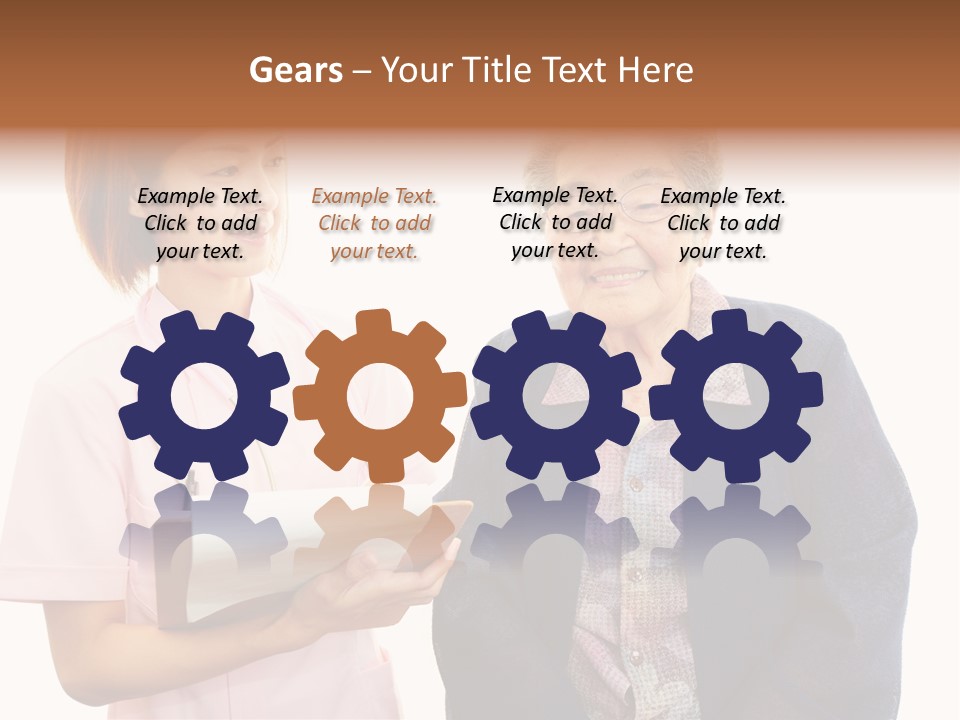 Gears – Your Title Text Here

Example Text. Click to add your text.

Example Text. Click to add your text.

Example Text. Click to add your text.

Example Text. Click to add your text.